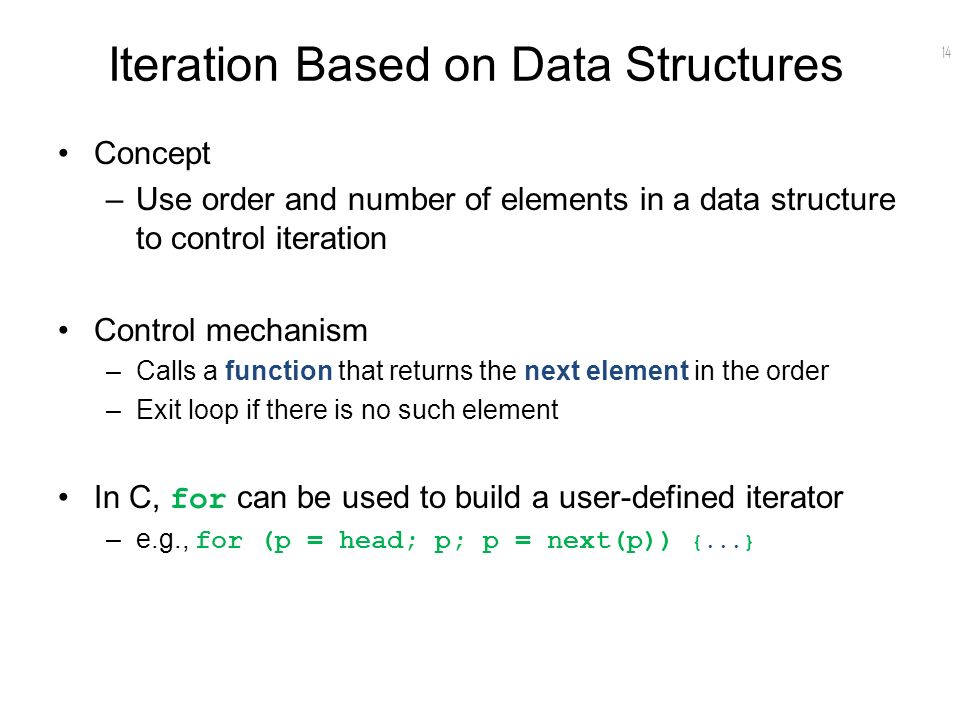 Iteration Based on Data Structures

14

• Concept
– Use order and number of elements in a data structure to control iteration

• Control mechanism
– Calls a function that returns the next element in the order
– Exit loop if there is no such element

• In C, for can be used to build a user-defined iterator
– e.g., for (p = head; p; p = next(p)) {...}